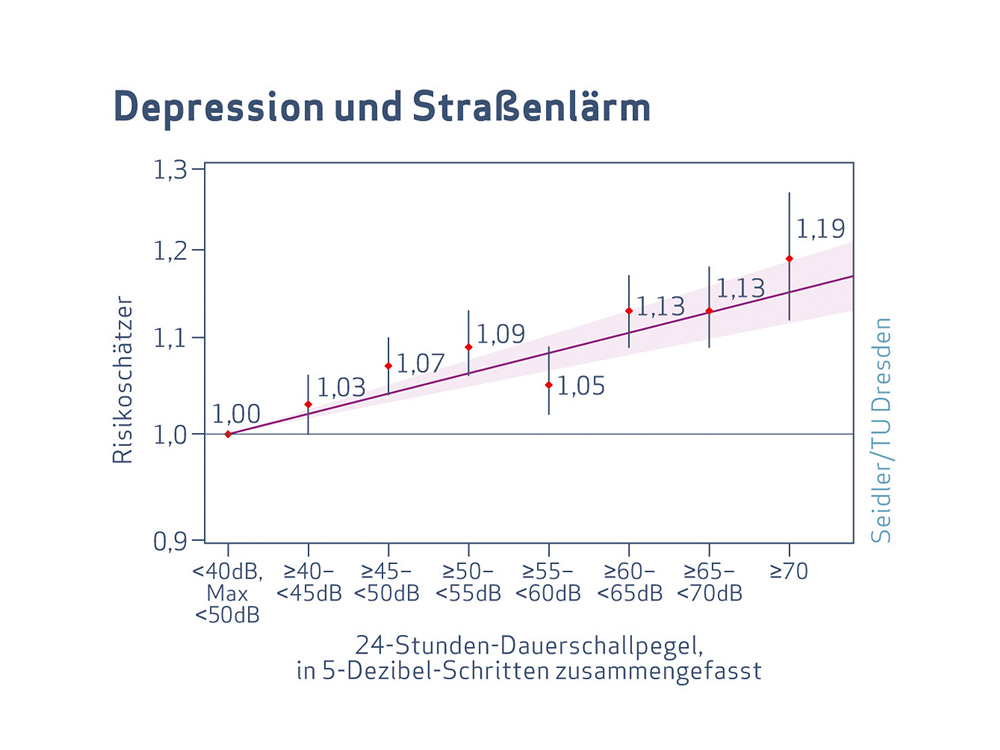 Depression und Straßenlärm

Risikoschätzer

1,3
1,2
1,1
1,0
0,9

1,00
1,03
1,07
1,09
1,05
1,13
1,13
1,19

<40dB, Max <50dB
≥40– <45dB
≥45– <50dB
≥50– <55dB
≥55– <60dB
≥60– <65dB
≥65– <70dB
≥70

24-Stunden-Dauerschallpegel, in 5-Dezibel-Schritten zusammengefasst

Seidler/TU Dresden